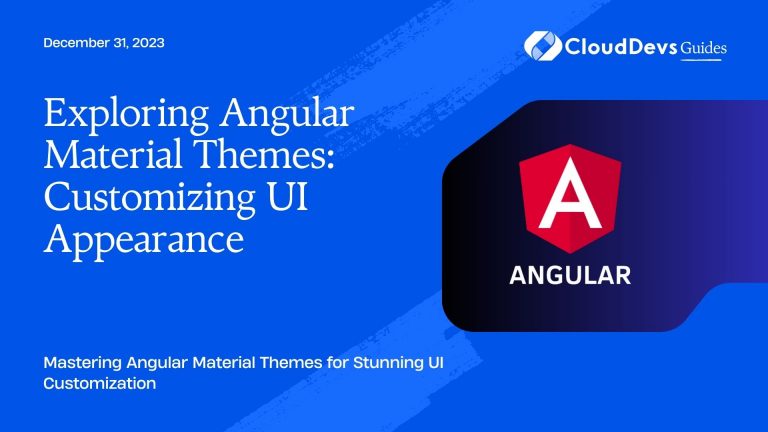 December 31, 2023

CloudDevs Guides

Exploring Angular Material Themes: Customizing UI Appearance

A

ANGULAR

Mastering Angular Material Themes for Stunning UI Customization